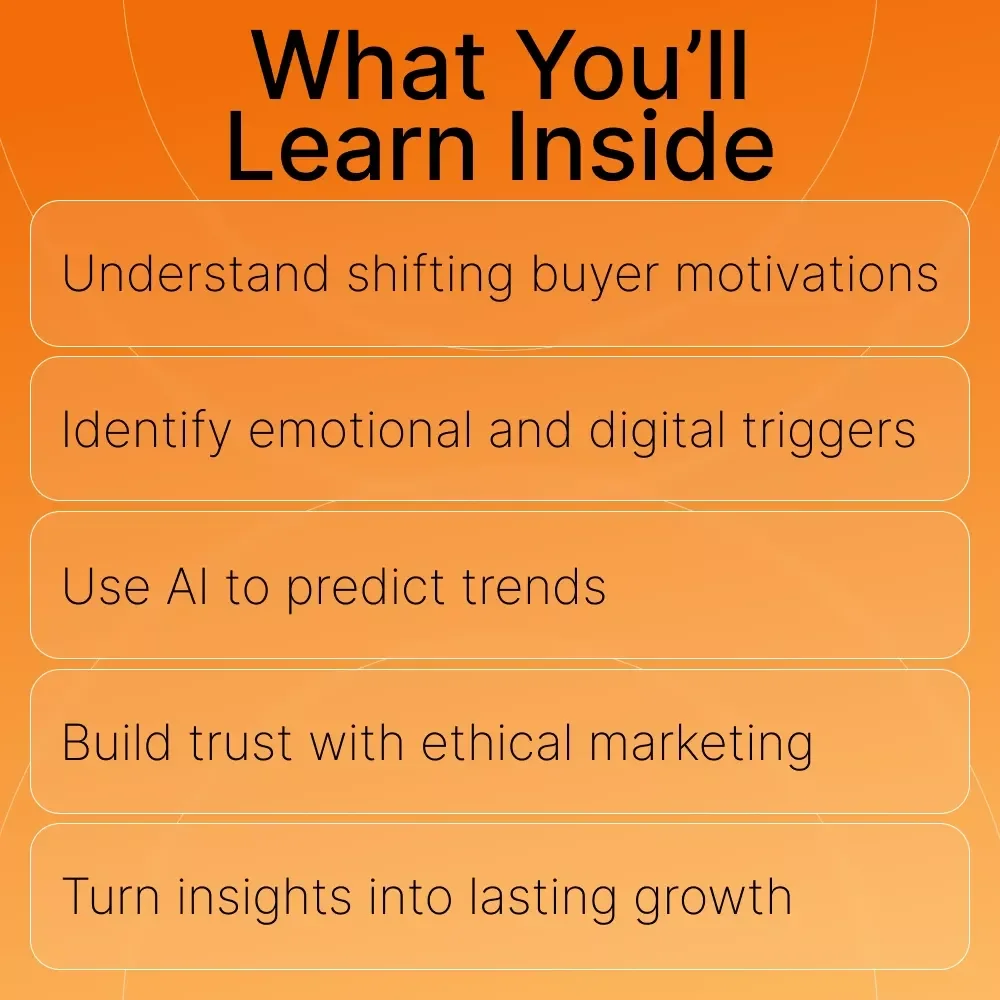 What You’ll Learn Inside

Understand shifting buyer motivations

Identify emotional and digital triggers

Use AI to predict trends

Build trust with ethical marketing

Turn insights into lasting growth